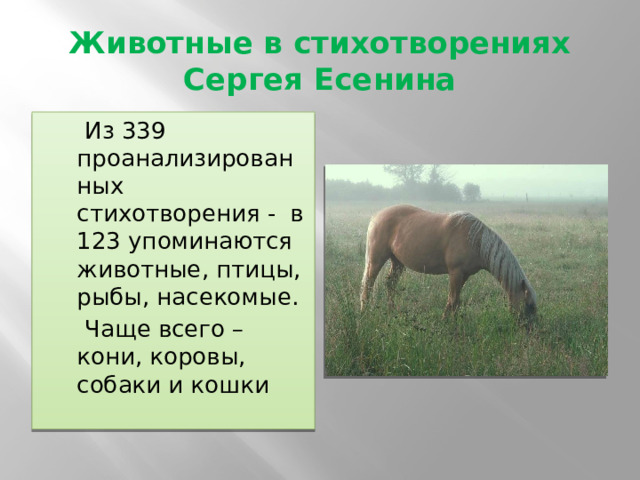 Животные в стихотворениях Сергея Есенина

Из 339 проанализированных стихотворения - в 123 упоминаются животные, птицы, рыбы, насекомые.

Чаще всего – кони, коровы, собаки и кошки